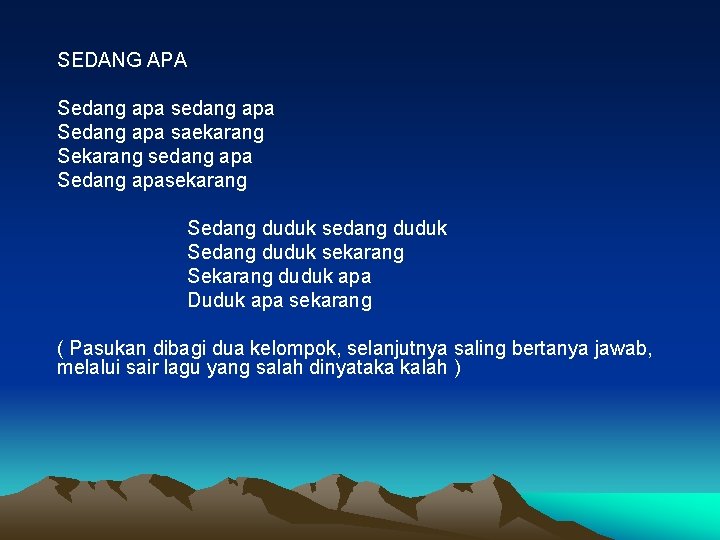 SEDANG APA

Sedang apa sedang apa
Sedang apa saekarang
Sekarang sedang apa
Sedang apasekarang

Sedang duduk sedang duduk
Sedang duduk sekarang
Sekarang duduk apa
Duduk apa sekarang

( Pasukan dibagi dua kelompok, selanjutnya saling bertanya jawab, melalui sair lagu yang salah dinyataka kalah )